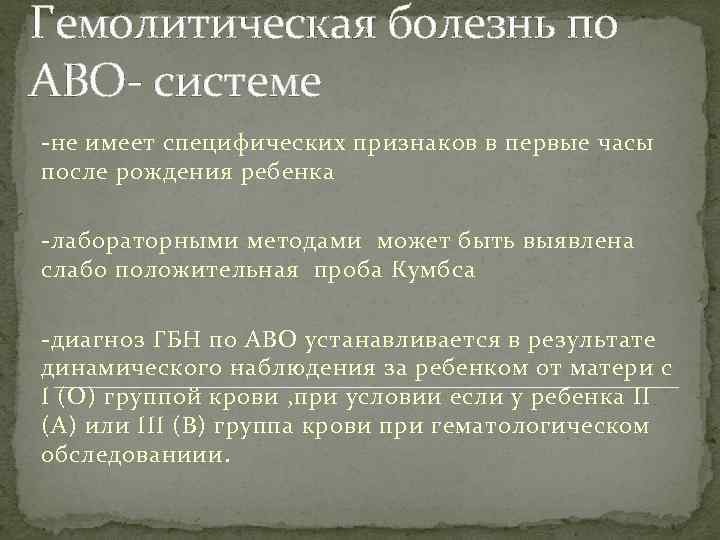 Гемолитическая болезнь по АВО- системе

-не имеет специфических признаков в первые часы после рождения ребенка

-лабораторными методами может быть выявлена слабо положительная проба Кумбса

-диагноз ГБН по АВО устанавливается в результате динамического наблюдения за ребенком от матери с I (О) группой крови ,при условии если у ребенка II (А) или III (В) группа крови при гематологическом обследованиии.